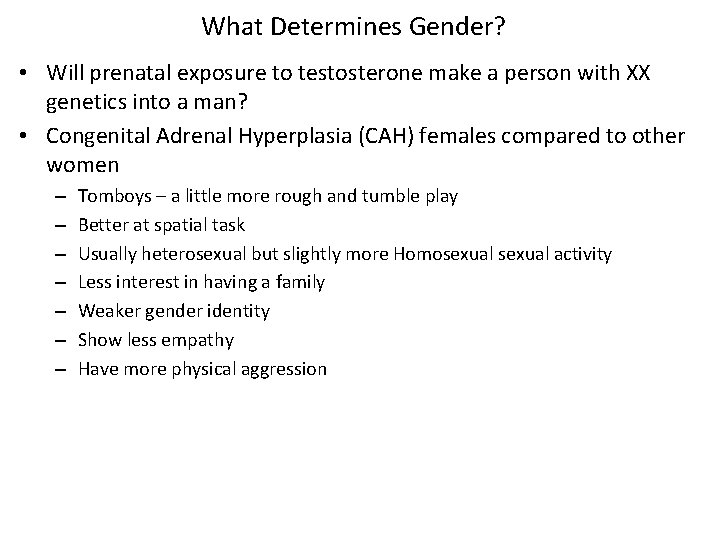 What Determines Gender?

• Will prenatal exposure to testosterone make a person with XX genetics into a man?

• Congenital Adrenal Hyperplasia (CAH) females compared to other women

– Tomboys – a little more rough and tumble play

– Better at spatial task

– Usually heterosexual but slightly more Homosexual sexual activity

– Less interest in having a family

– Weaker gender identity

– Show less empathy

– Have more physical aggression